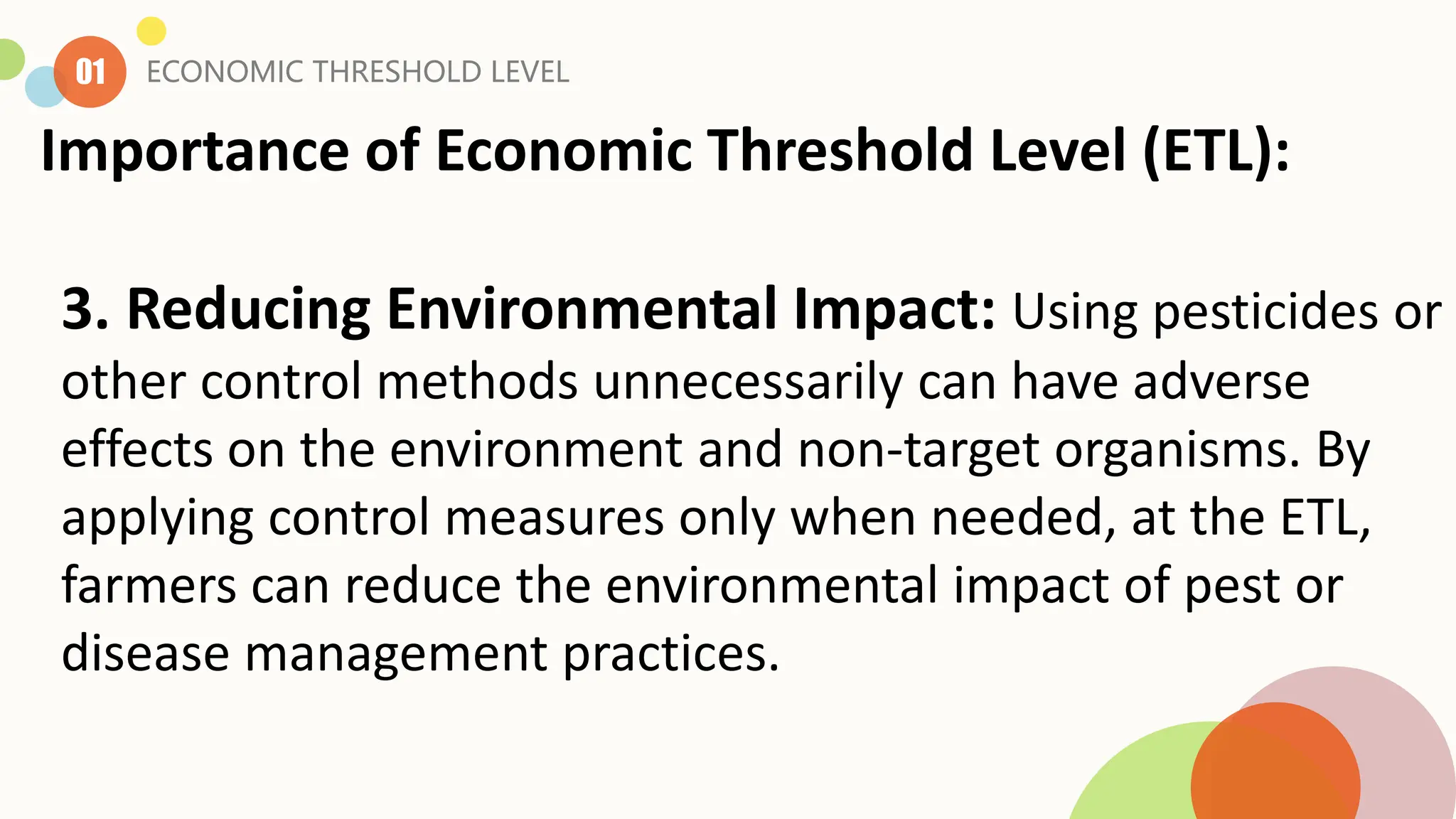 01 ECONOMIC THRESHOLD LEVEL

Importance of Economic Threshold Level (ETL):

3. Reducing Environmental Impact: Using pesticides or other control methods unnecessarily can have adverse effects on the environment and non-target organisms. By applying control measures only when needed, at the ETL, farmers can reduce the environmental impact of pest or disease management practices.